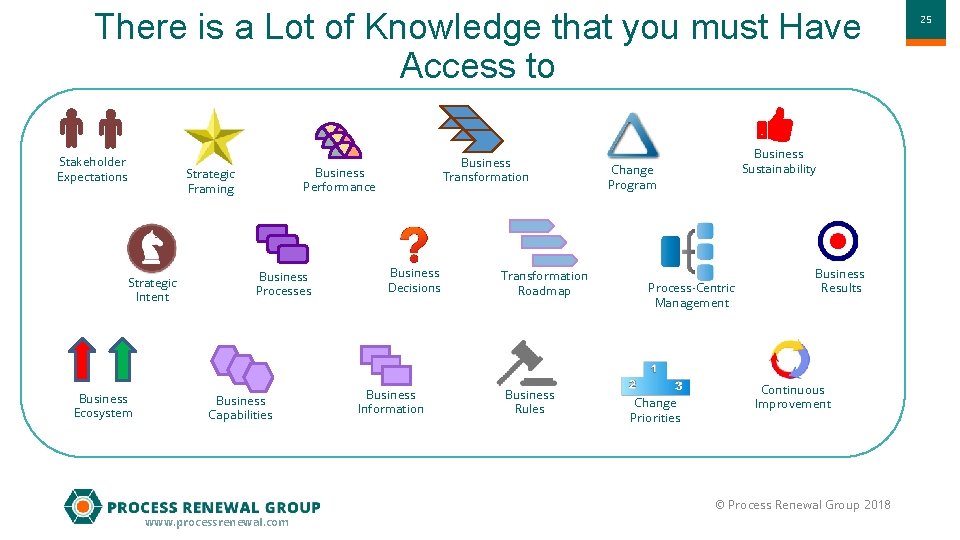 There is a Lot of Knowledge that you must Have Access to

25

Stakeholder Expectations

Strategic Framing

Business Performance

Business Transformation

Change Program

Business Sustainability

Strategic Intent

Business Processes

Business Decisions

Transformation Roadmap

Process-Centric Management

Business Results

Business Ecosystem

Business Capabilities

Business Information

Business Rules

1
2
3
Change Priorities

Continuous Improvement

PROCESS RENEWAL GROUP
www.processrenewal.com

© Process Renewal Group 2018